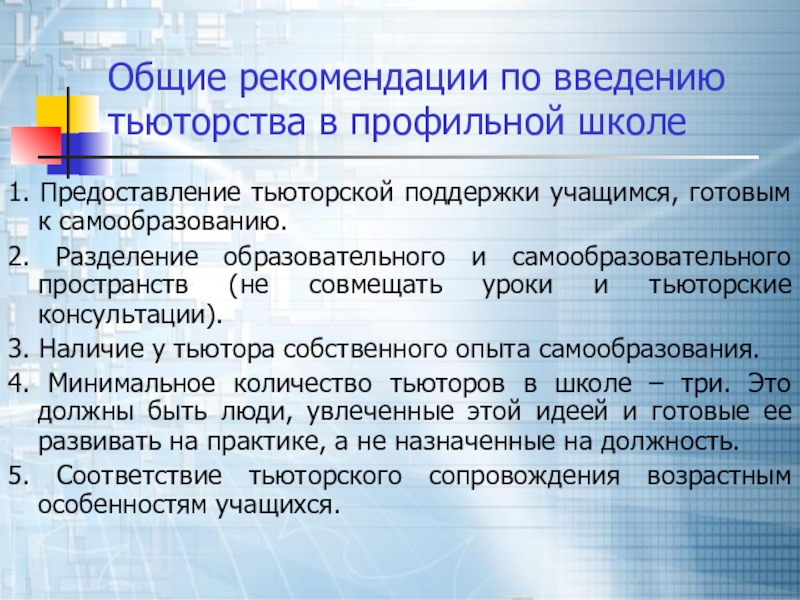 Общие рекомендации по введению тьюторства в профильной школе

1. Предоставление тьюторской поддержки учащимся, готовым к самообразованию.

2. Разделение образовательного и самообразовательного пространств (не совмещать уроки и тьюторские консультации).

3. Наличие у тьютора собственного опыта самообразования.

4. Минимальное количество тьюторов в школе – три. Это должны быть люди, увлеченные этой идеей и готовые ее развивать на практике, а не назначенные на должность.

5. Соответствие тьюторского сопровождения возрастным особенностям учащихся.